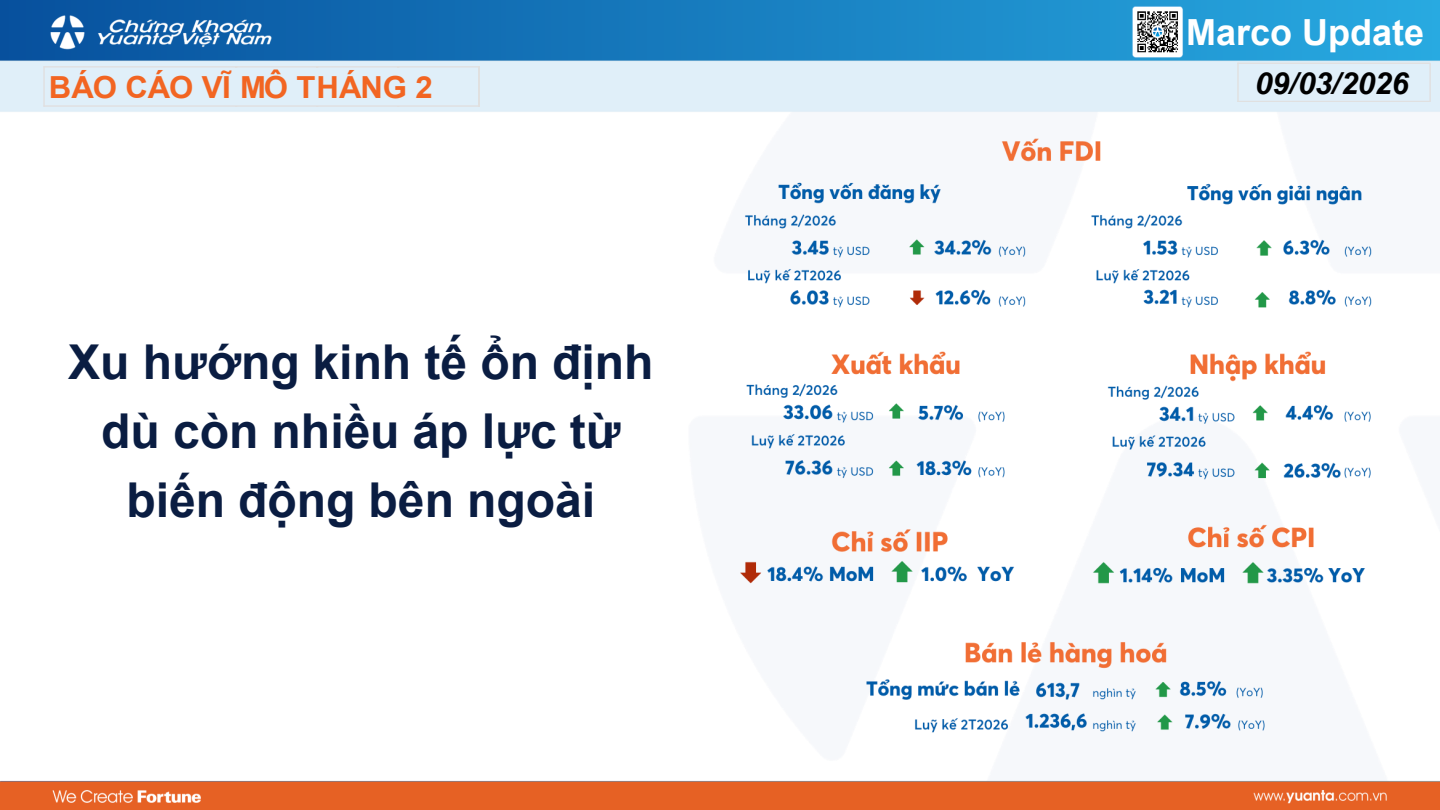 Chứng Khoán Yuanta Việt Nam

Marco Update

BÁO CÁO VĨ MÔ THÁNG 2

09/03/2026

Xu hướng kinh tế ổn định dù còn nhiều áp lực từ biến động bên ngoài

Vốn FDI

Tổng vốn đăng ký

Tháng 2/2026
3.45 tỷ USD 34.2% (YoY)
Luỹ kế 2T2026
6.03 tỷ USD 12.6% (YoY)

Tổng vốn giải ngân

Tháng 2/2026
1.53 tỷ USD 6.3% (YoY)
Luỹ kế 2T2026
3.21 tỷ USD 8.8% (YoY)

Xuất khẩu

Tháng 2/2026
33.06 tỷ USD 5.7% (YoY)
Luỹ kế 2T2026
76.36 tỷ USD 18.3% (YoY)

Nhập khẩu

Tháng 2/2026
34.1 tỷ USD 4.4% (YoY)
Luỹ kế 2T2026
79.34 tỷ USD 26.3% (YoY)

Chỉ số IIP

18.4% MoM 1.0% YoY

Chỉ số CPI

1.14% MoM 3.35% YoY

Bán lẻ hàng hoá

Tổng mức bán lẻ 613,7 nghìn tỷ 8.5% (YoY)
Luỹ kế 2T2026 1.236,6 nghìn tỷ 7.9% (YoY)

We Create Fortune

www.yuanta.com.vn